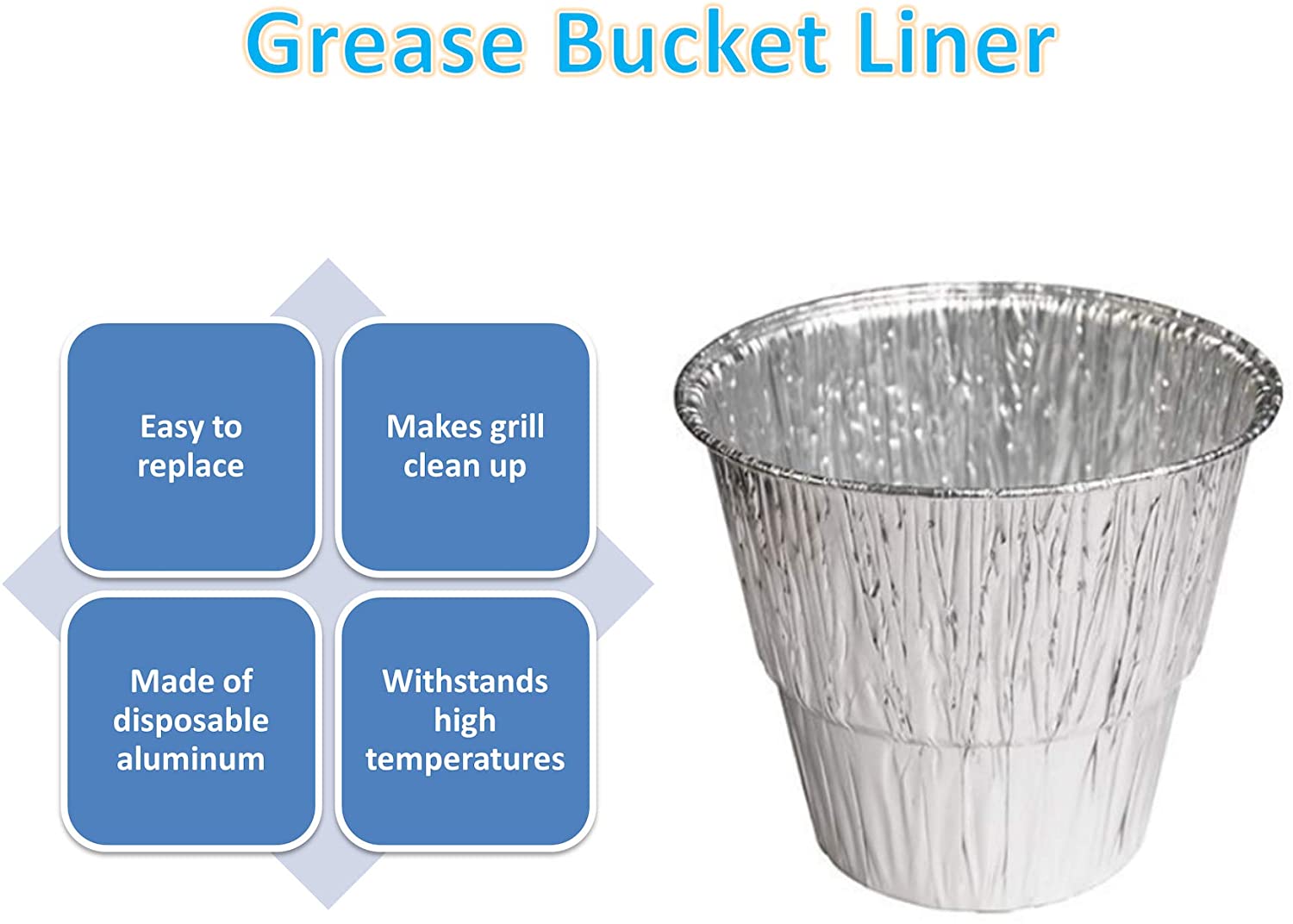 Grease Bucket Liner

Easy to replace

Makes grill clean up

Made of disposable aluminum

Withstands high temperatures